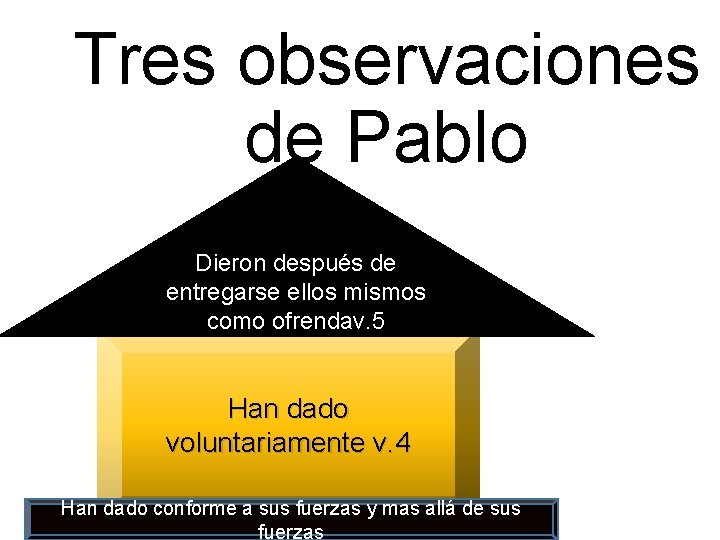 Tres observaciones de Pablo

Dieron después de entregarse ellos mismos como ofrendav.5

Han dado voluntariamente v.4

Han dado conforme a sus fuerzas y mas allá de sus fuerzas